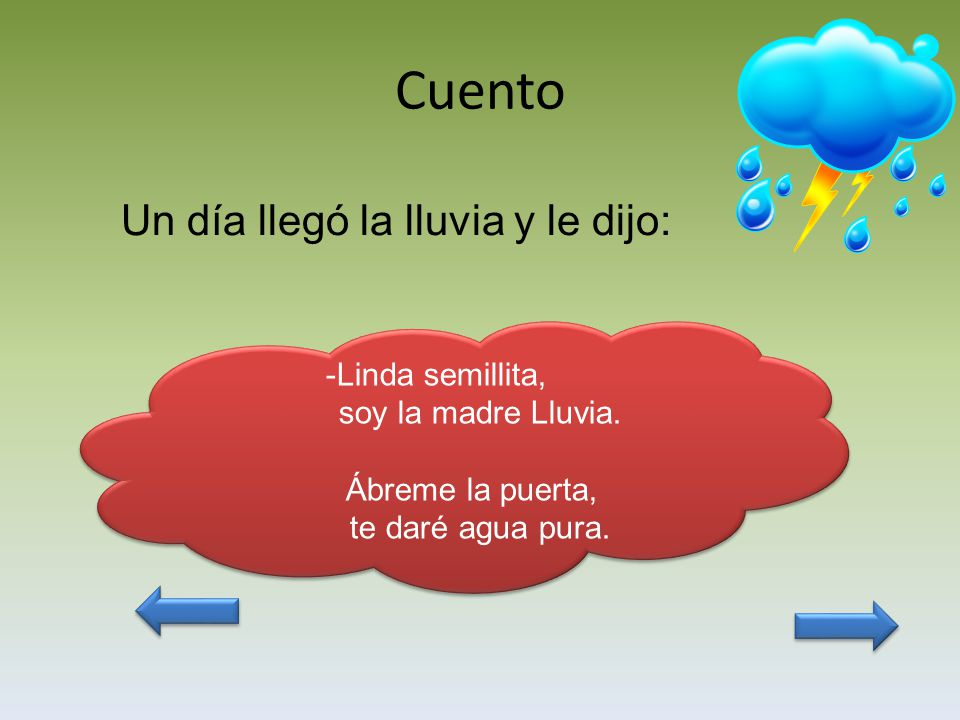 Cuento

Un día llegó la lluvia y le dijo:

-Linda semillita,
soy la madre Lluvia.

Ábreme la puerta,
te daré agua pura.